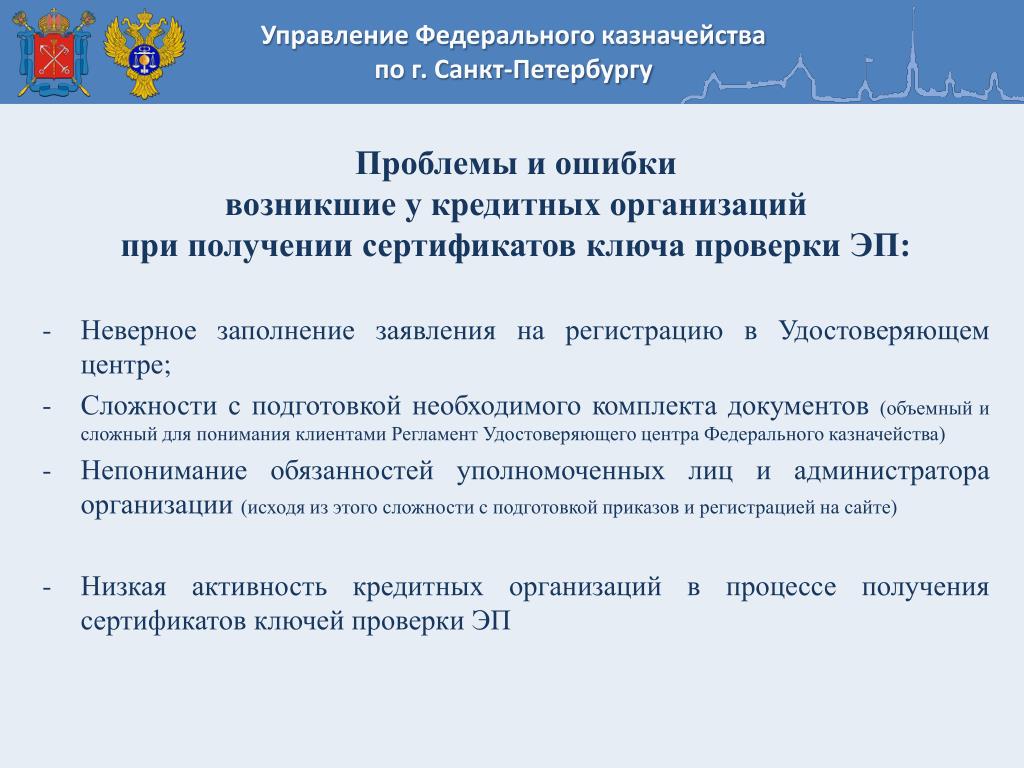 Управление Федерального казначейства
по г. Санкт-Петербургу

Проблемы и ошибки
возникшие у кредитных организаций
при получении сертификатов ключа проверки ЭП:

- Неверное заполнение заявления на регистрацию в Удостоверяющем центре;
- Сложности с подготовкой необходимого комплекта документов (объемный и сложный для понимания клиентами Регламент Удостоверяющего центра Федерального казначейства)
- Непонимание обязанностей уполномоченных лиц и администратора организации (исходя из этого сложности с подготовкой приказов и регистрацией на сайте)

- Низкая активность кредитных организаций в процессе получения сертификатов ключей проверки ЭП